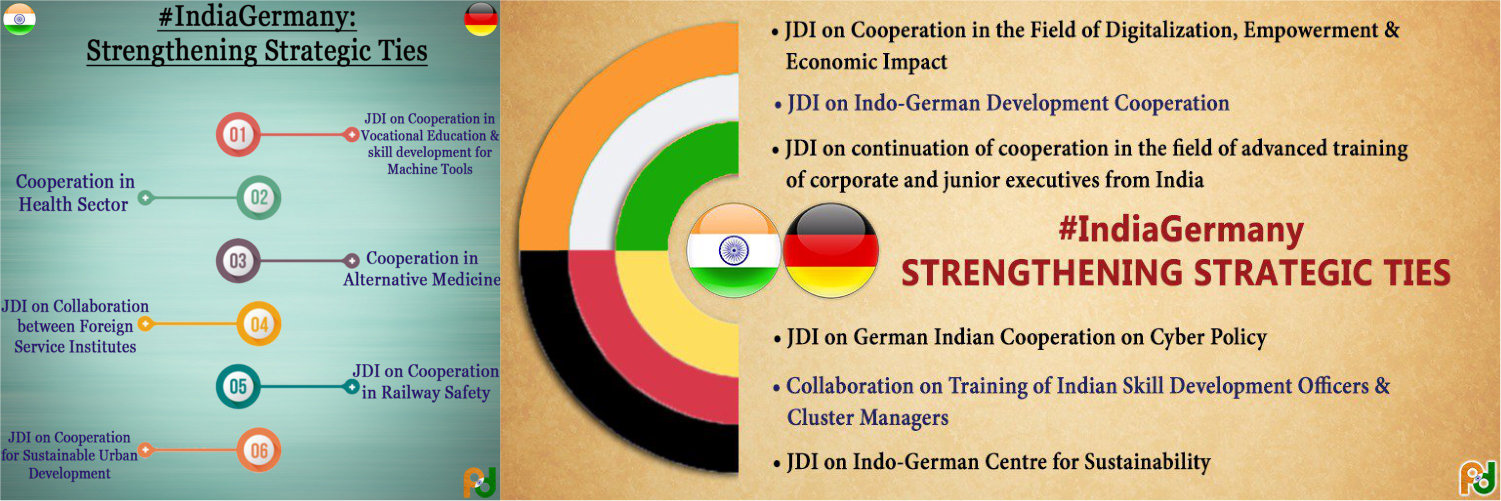 #IndiaGermany: Strengthening Strategic Ties

01 JDI on Cooperation in Vocational Education & skill development for Machine Tools

Cooperation in Health Sector 02

03 Cooperation in Alternative Medicine

JDI on Collaboration between Foreign Service Institutes 04

05 JDI on Cooperation in Railway Safety

JDI on Cooperation for Sustainable Urban Development 06

• JDI on Cooperation in the Field of Digitalization, Empowerment & Economic Impact

• JDI on Indo-German Development Cooperation

• JDI on continuation of cooperation in the field of advanced training of corporate and junior executives from India

#IndiaGermany
STRENGTHENING STRATEGIC TIES

• JDI on German Indian Cooperation on Cyber Policy

• Collaboration on Training of Indian Skill Development Officers & Cluster Managers

• JDI on Indo-German Centre for Sustainability